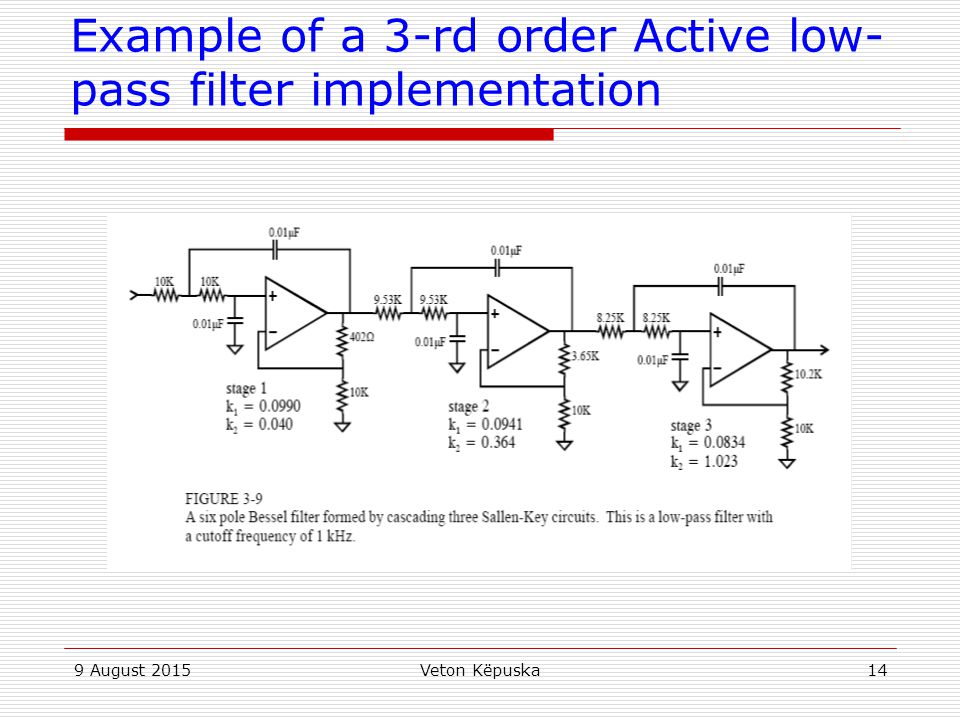 Example of a 3-rd order Active low-pass filter implementation

0.01µF
10K
10K
0.01µF
+
−
402Ω
10K
stage 1
$k_1 = 0.0990$
$k_2 = 0.040$

0.01µF
9.53K
9.53K
0.01µF
+
−
3.65K
10K
stage 2
$k_1 = 0.0941$
$k_2 = 0.364$

0.01µF
8.25K
8.25K
0.01µF
+
−
10.2K
10K
stage 3
$k_1 = 0.0834$
$k_2 = 1.023$

FIGURE 3-9
A six pole Bessel filter formed by cascading three Sallen-Key circuits. This is a low-pass filter with a cutoff frequency of 1 kHz.

9 August 2015
Veton Këpuska
14